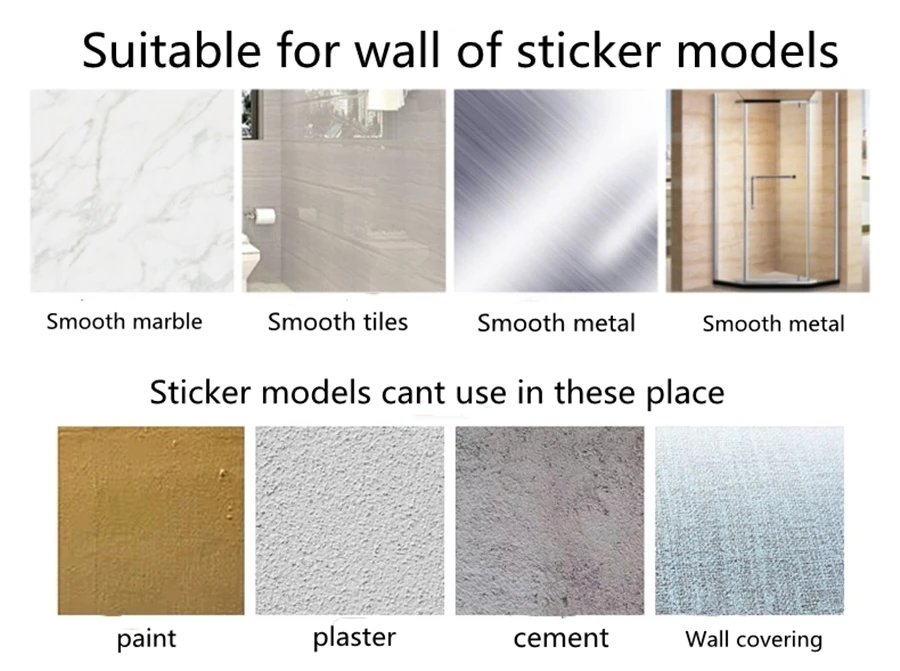 Suitable for wall of sticker models

Smooth marble
Smooth tiles
Smooth metal
Smooth metal

Sticker models cant use in these place

paint
plaster
cement
Wall covering